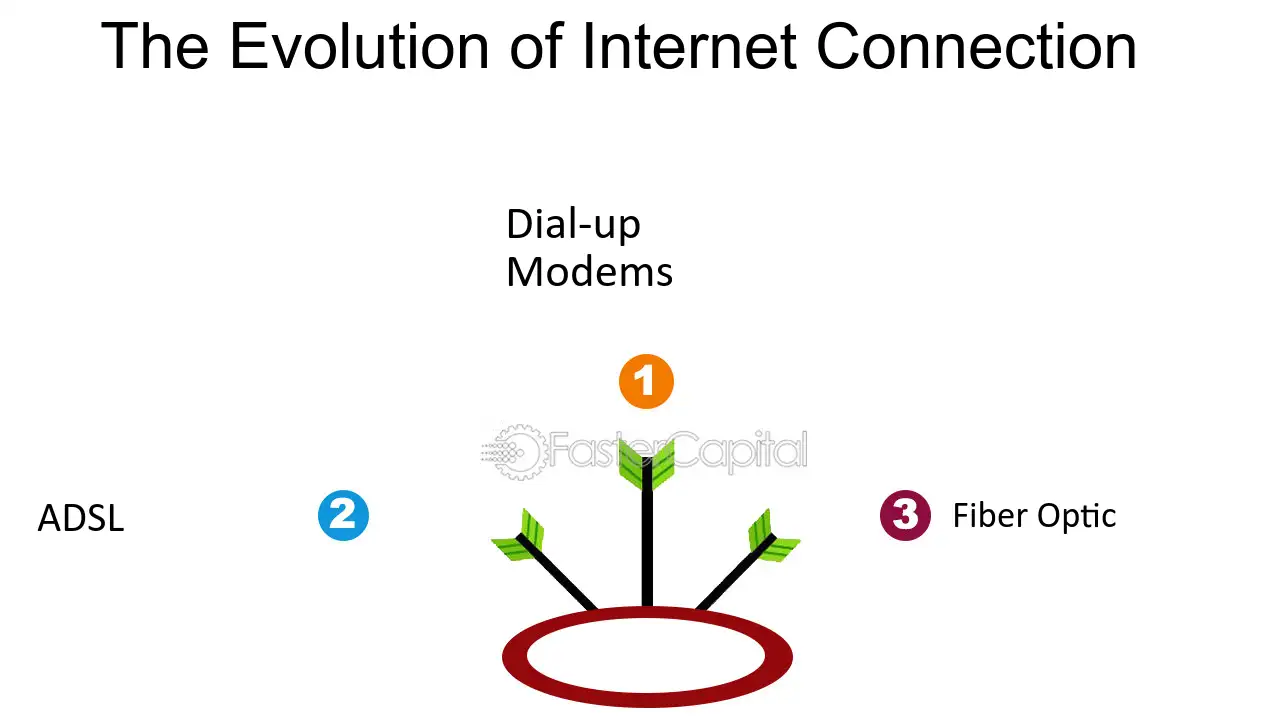 The Evolution of Internet Connection

Dial-up Modems

1

ADSL

2

3 Fiber Optic

FasterCapital